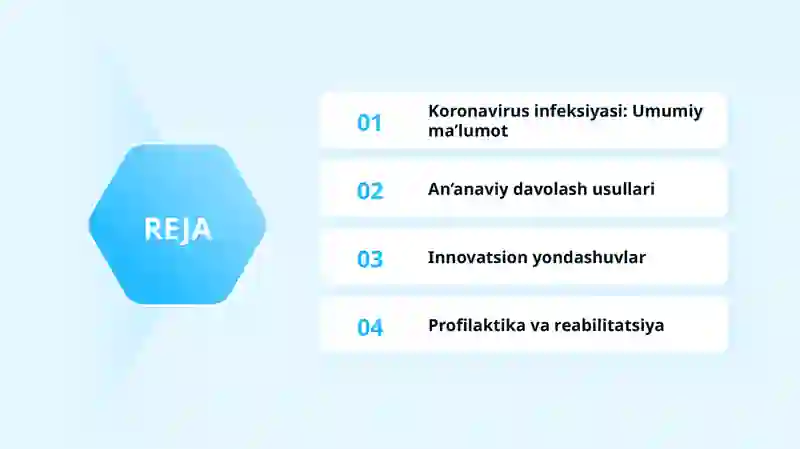 REJA

01 Koronavirus infeksiyasi: Umumiy ma’lumot

02 An’anaviy davolash usullari

03 Innovatsion yondashuvlar

04 Profilaktika va reabilitatsiya